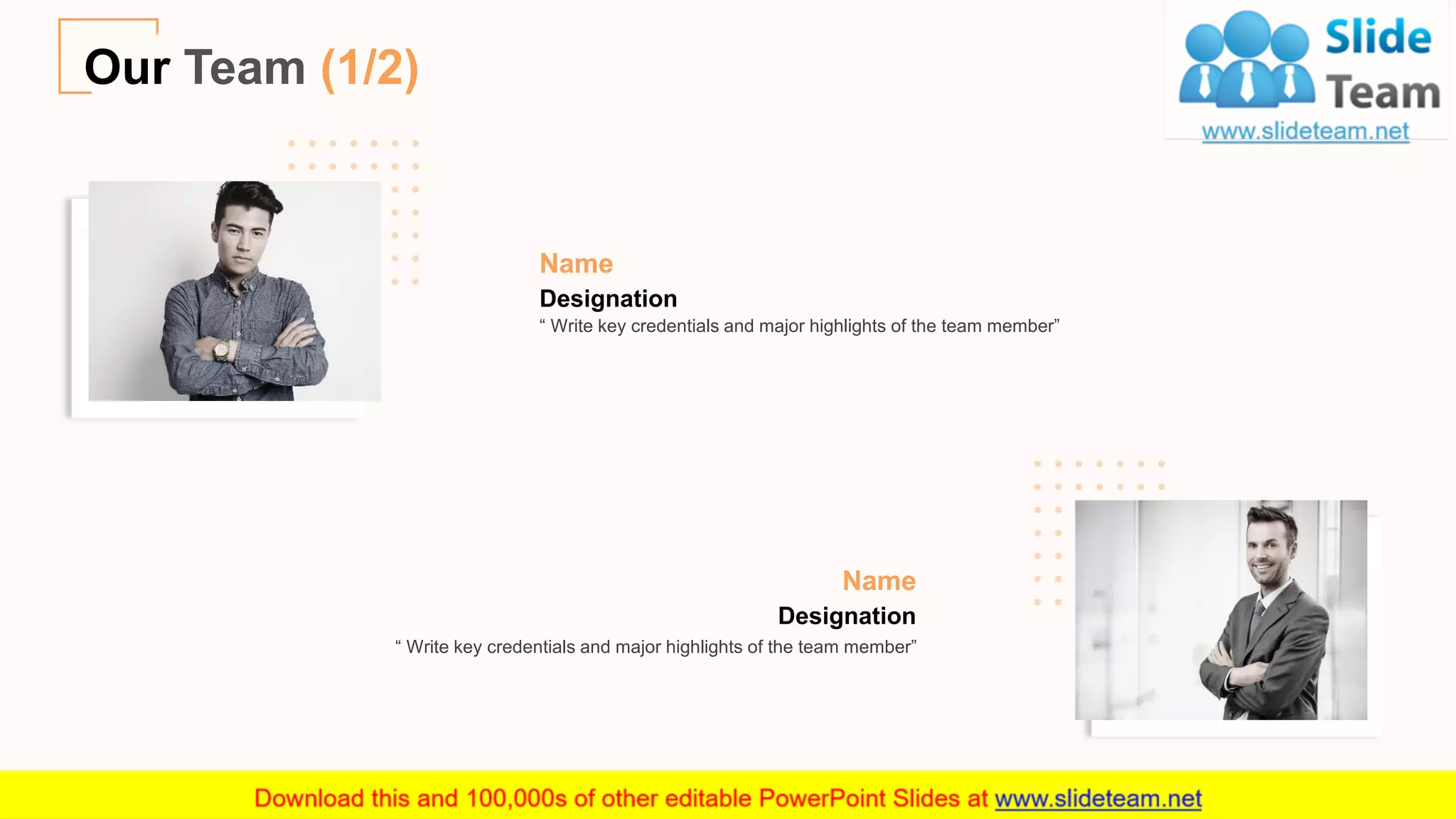 Our Team (1/2)

Slide Team
www.slideteam.net

Name
Designation
“ Write key credentials and major highlights of the team member”

Name
Designation
“ Write key credentials and major highlights of the team member”

Download this and 100,000s of other editable PowerPoint Slides at www.slideteam.net